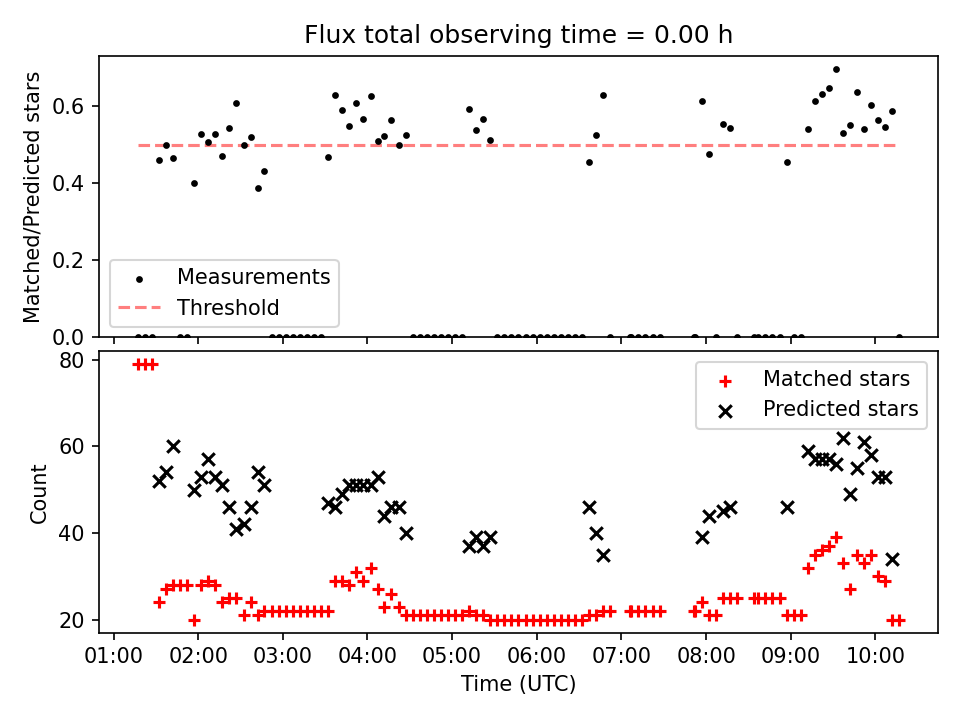 Flux total observing time = 0.00 h

Matched/Predicted stars

0.6
0.4
0.2
0.0

Measurements
Threshold

Count

80
60
40
20

Matched stars
Predicted stars

01:00 02:00 03:00 04:00 05:00 06:00 07:00 08:00 09:00 10:00

Time (UTC)